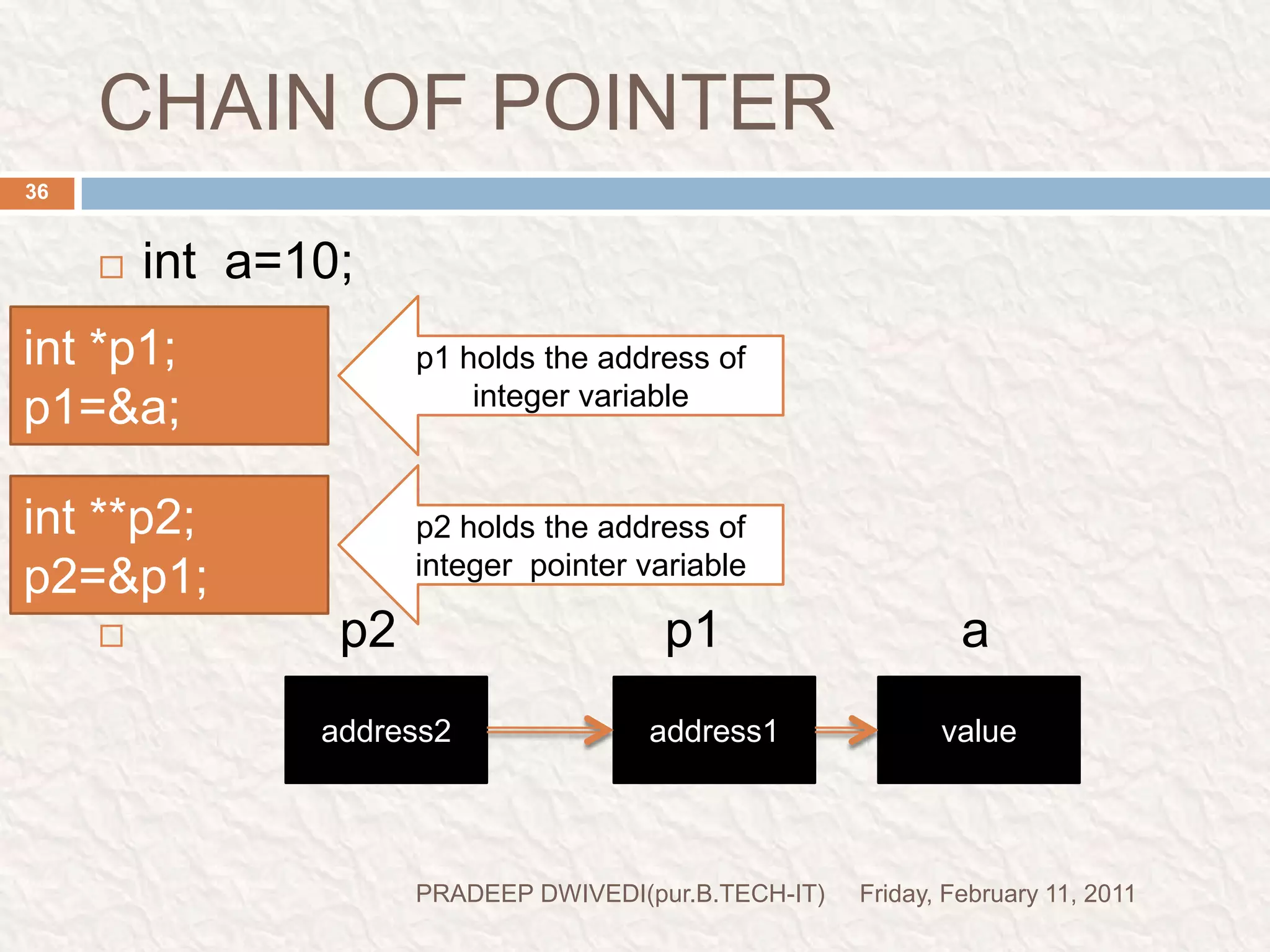 CHAIN OF POINTER

36

int a=10;

int *p1;
p1=&a;

p1 holds the address of integer variable

int **p2;
p2=&p1;

p2 holds the address of integer pointer variable

p2

p1

a

address2

address1

value

PRADEEP DWIVEDI(pur.B.TECH-IT)

Friday, February 11, 2011